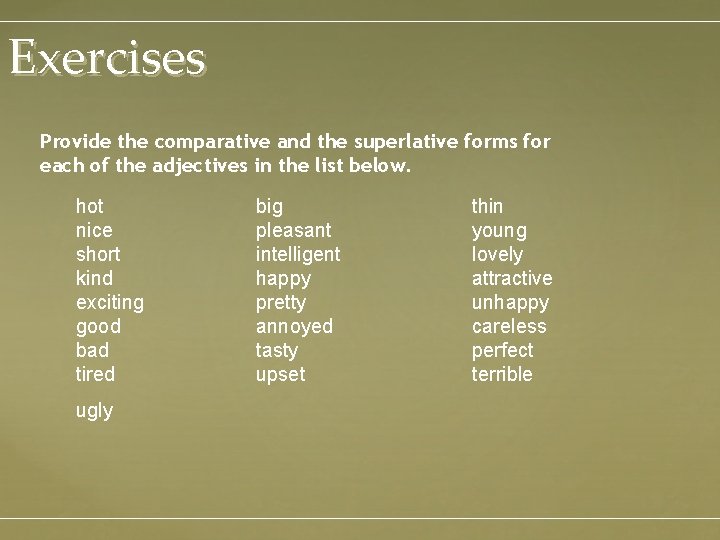 Exercises

Provide the comparative and the superlative forms for each of the adjectives in the list below.

hot
nice
short
kind
exciting
good
bad
tired

ugly

big
pleasant
intelligent
happy
pretty
annoyed
tasty
upset

thin
young
lovely
attractive
unhappy
careless
perfect
terrible